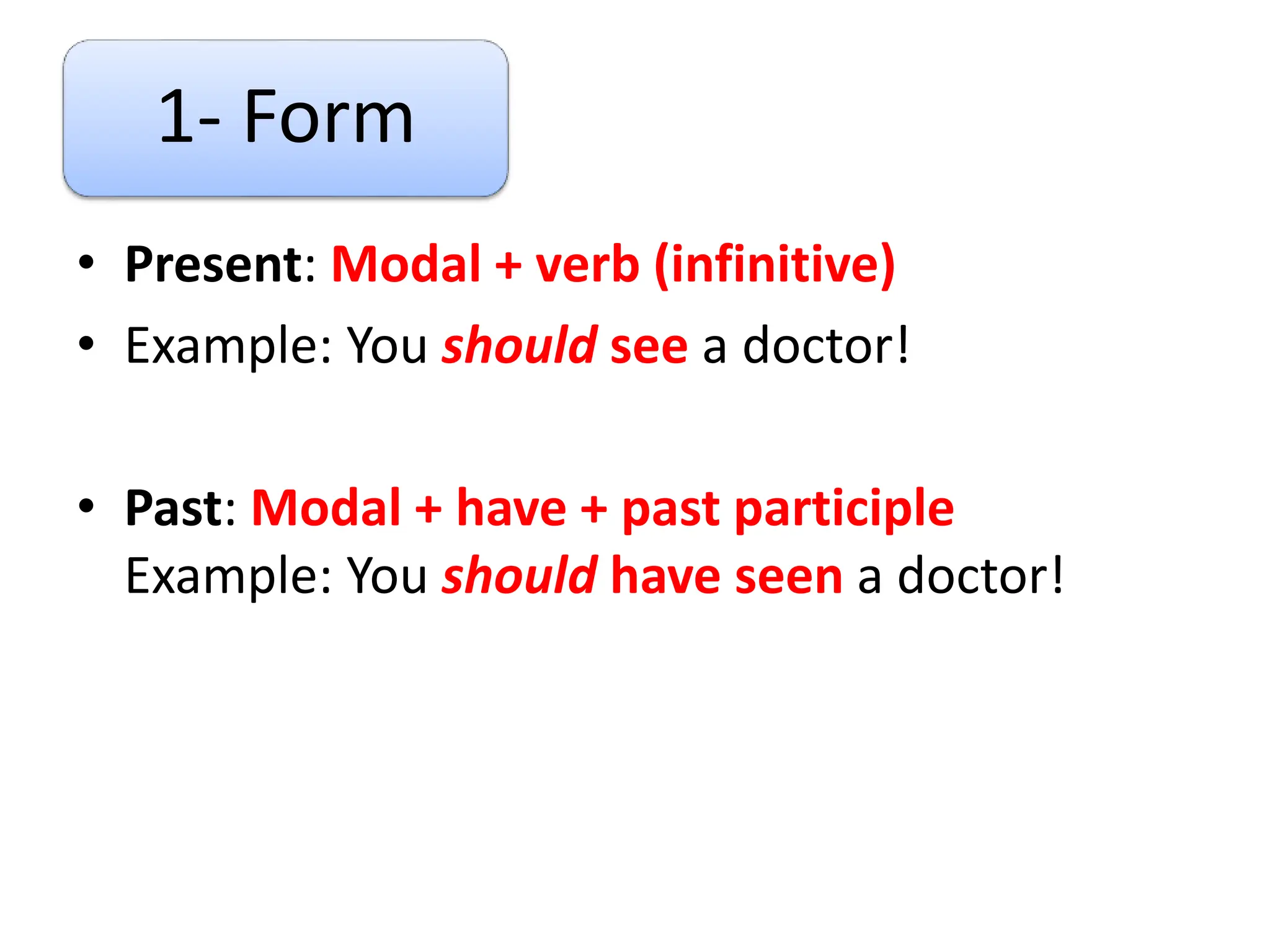 1- Form

• Present: Modal + verb (infinitive)
• Example: You should see a doctor!

• Past: Modal + have + past participle
Example: You should have seen a doctor!